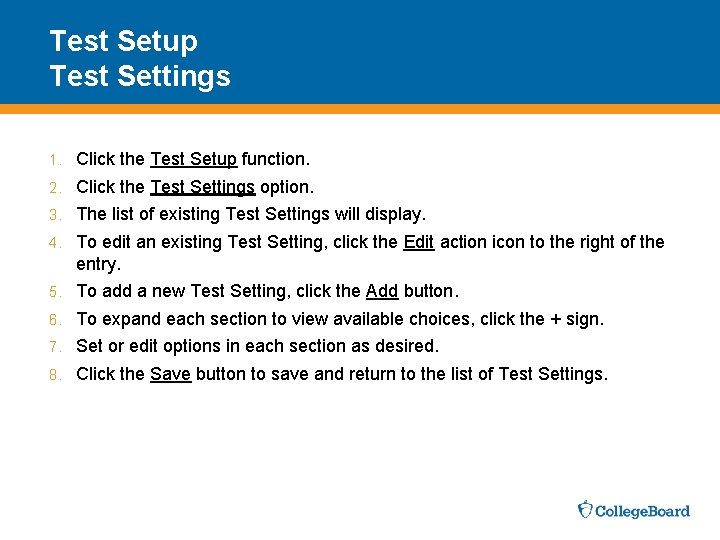 Test Setup
Test Settings

1. Click the Test Setup function.
2. Click the Test Settings option.
3. The list of existing Test Settings will display.
4. To edit an existing Test Setting, click the Edit action icon to the right of the entry.
5. To add a new Test Setting, click the Add button.
6. To expand each section to view available choices, click the + sign.
7. Set or edit options in each section as desired.
8. Click the Save button to save and return to the list of Test Settings.

CollegeBoard